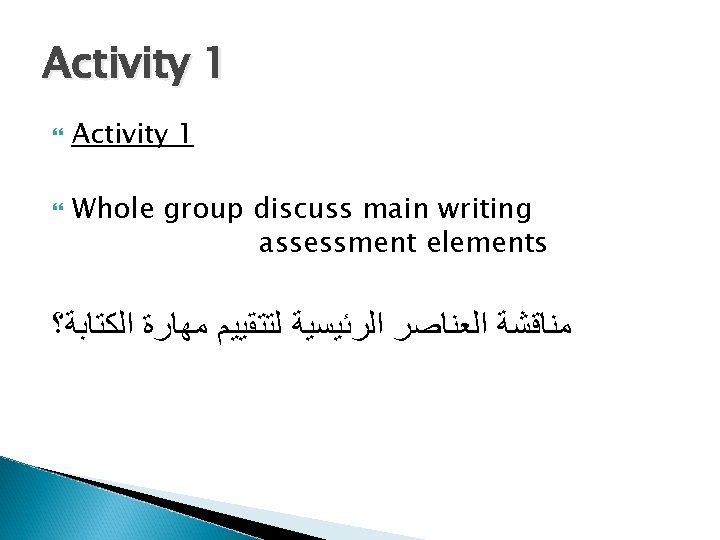 Activity 1

Activity 1

Whole group discuss main writing assessment elements

مناقشة العناصر الرئيسية لتتقييم مهارة الكتابة؟